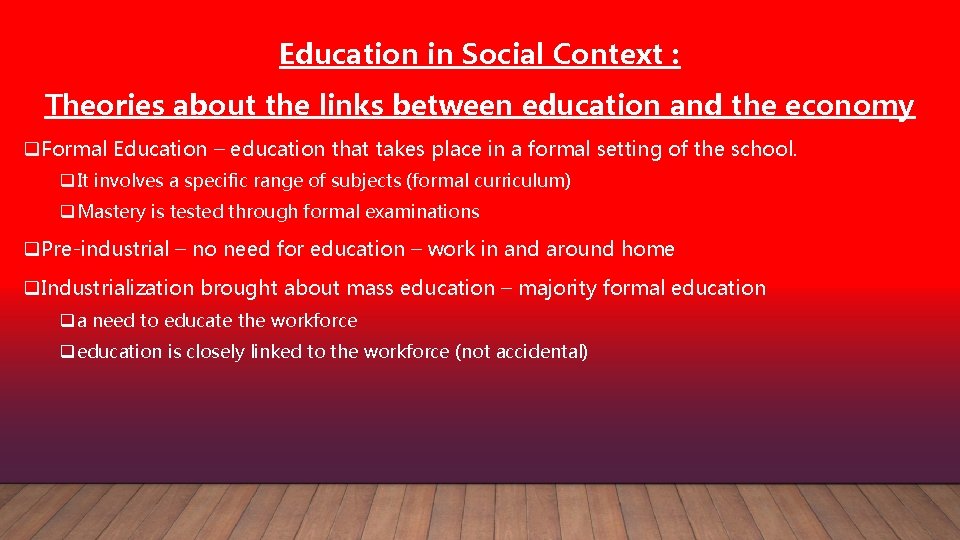 Education in Social Context :

Theories about the links between education and the economy

❑Formal Education – education that takes place in a formal setting of the school.

❑It involves a specific range of subjects (formal curriculum)

❑Mastery is tested through formal examinations

❑Pre-industrial – no need for education – work in and around home

❑Industrialization brought about mass education – majority formal education

❑a need to educate the workforce

❑education is closely linked to the workforce (not accidental)